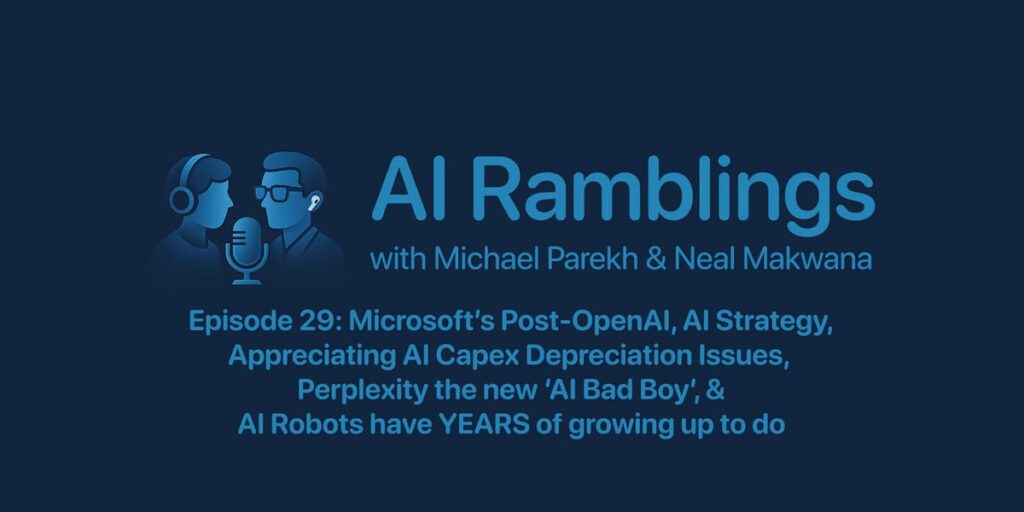 AI Ramblings
with Michael Parekh & Neal Makwana

Episode 29: Microsoft's Post-OpenAI, AI Strategy, Appreciating AI Capex Depreciation Issues, Perplexity the new 'AI Bad Boy', & AI Robots have YEARS of growing up to do